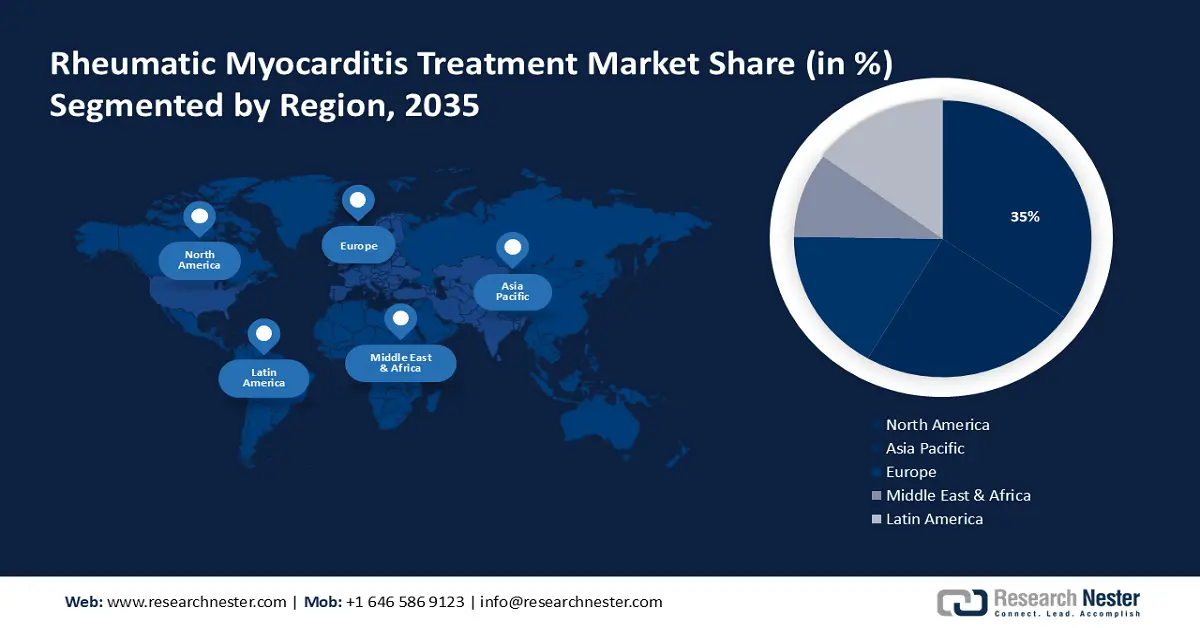 Rheumatic Myocarditis Treatment Market Share (in %) Segmented by Region, 2035

North America

Europe

Asia Pacific

Latin America

Middle East & Africa

35%

North America
Asia Pacific
Europe
Middle East & Africa
Latin America

Web: www.researchnester.com | Mob: +1 646 586 9123 | info@researchnester.com

Research Nester
Connect. Lead. Accomplish